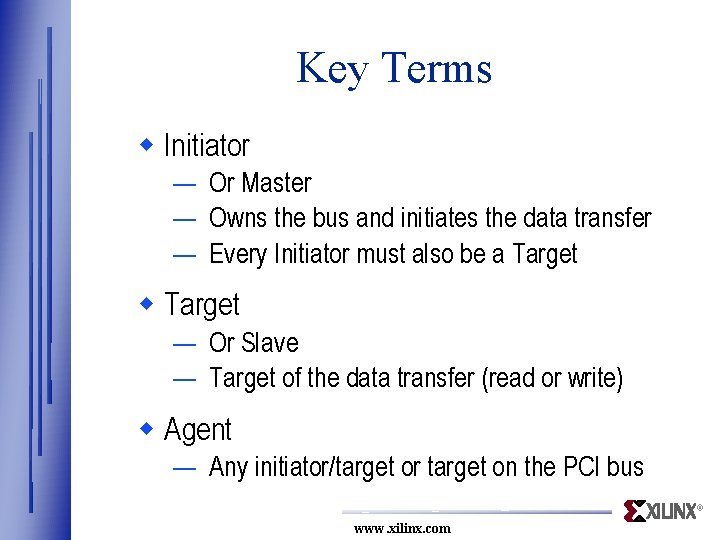 Key Terms

◆ Initiator
— Or Master
— Owns the bus and initiates the data transfer
— Every Initiator must also be a Target

◆ Target
— Or Slave
— Target of the data transfer (read or write)

◆ Agent
— Any initiator/target or target on the PCI bus

XILINX®

www.xilinx.com